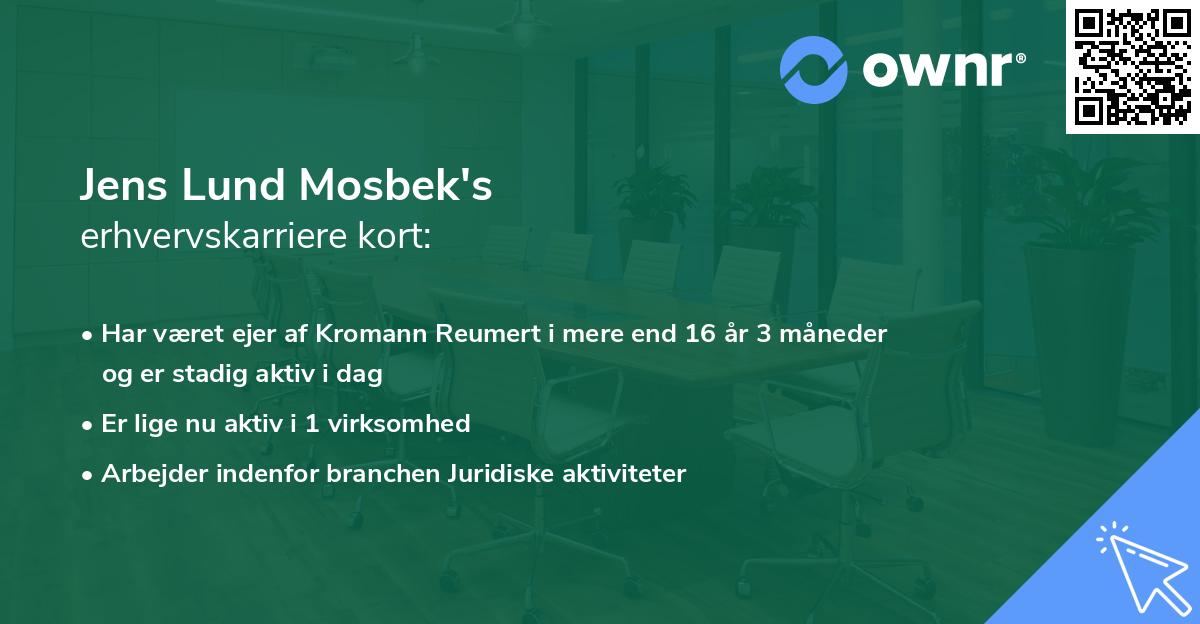 ownr®

Jens Lund Mosbek's
erhvervskarriere kort:

• Har været ejer af Kromann Reumert i mere end 16 år 3 måneder og er stadig aktiv i dag
• Er lige nu aktiv i 1 virksomhed
• Arbejder indenfor branchen Juridiske aktiviteter